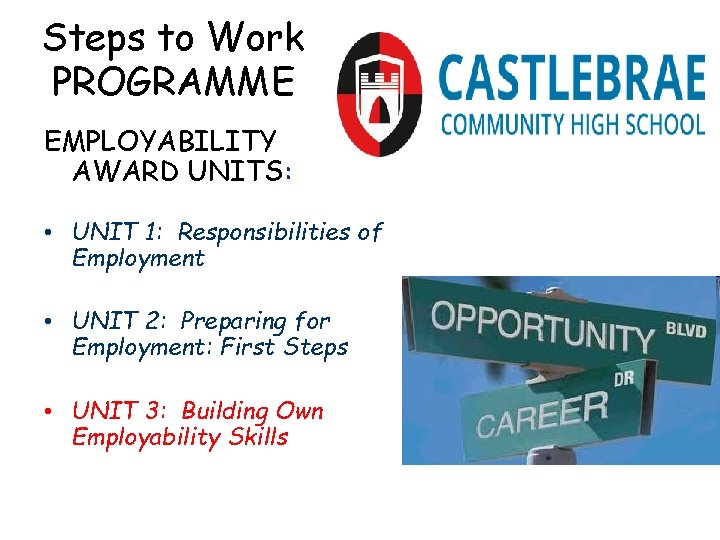 Steps to Work PROGRAMME

CASTLEBRAE
COMMUNITY HIGH SCHOOL

EMPLOYABILITY AWARD UNITS:

• UNIT 1: Responsibilities of Employment

• UNIT 2: Preparing for Employment: First Steps

• UNIT 3: Building Own Employability Skills

OPPORTUNITY BLVD

CAREER DR